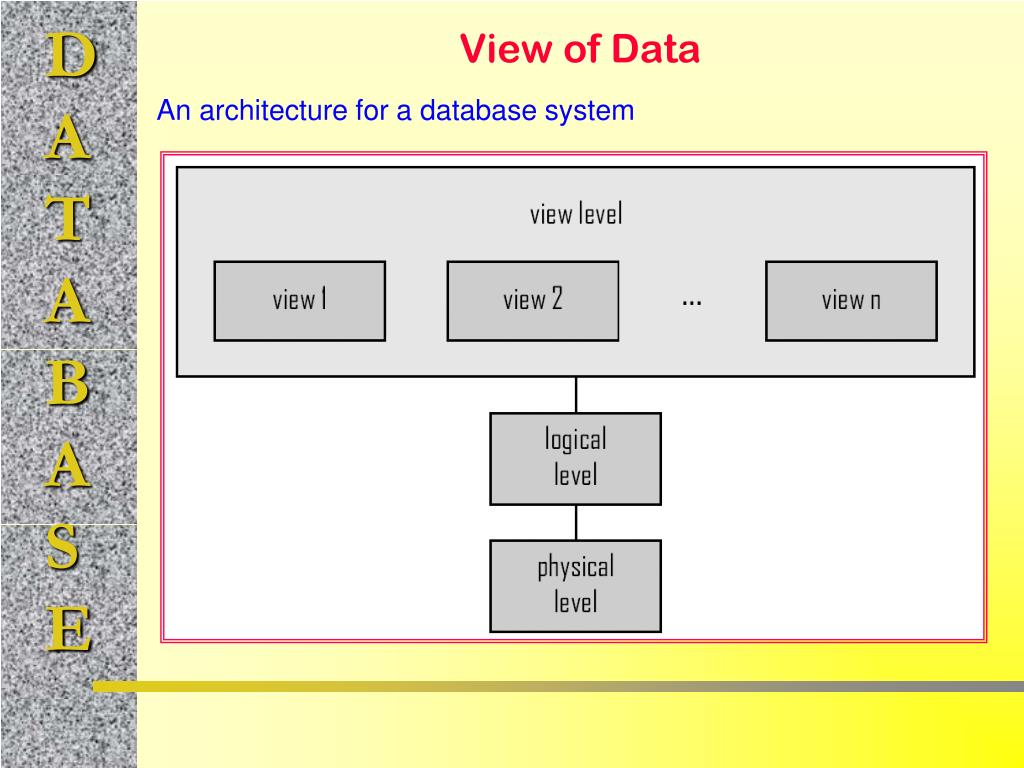 D
A
T
A
B
A
S
E

View of Data

An architecture for a database system

view level

view 1

view 2

…

view n

logical level

physical level